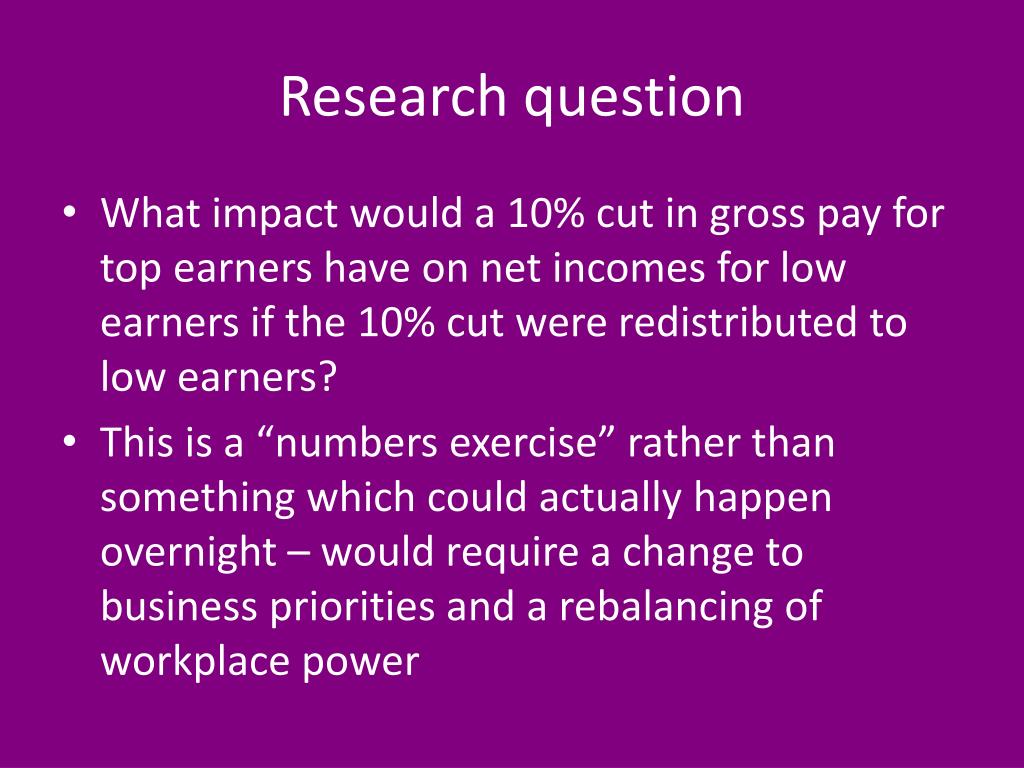 Research question

• What impact would a 10% cut in gross pay for top earners have on net incomes for low earners if the 10% cut were redistributed to low earners?

• This is a “numbers exercise” rather than something which could actually happen overnight – would require a change to business priorities and a rebalancing of workplace power